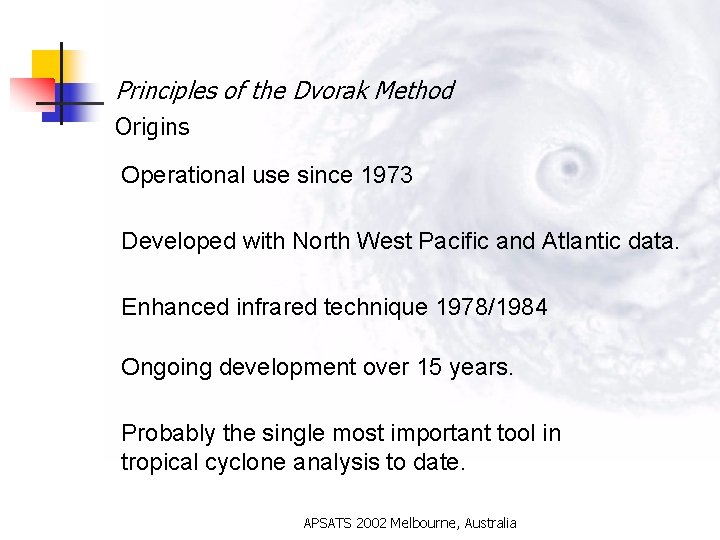 Principles of the Dvorak Method

Origins

Operational use since 1973

Developed with North West Pacific and Atlantic data.

Enhanced infrared technique 1978/1984

Ongoing development over 15 years.

Probably the single most important tool in tropical cyclone analysis to date.

APSATS 2002 Melbourne, Australia